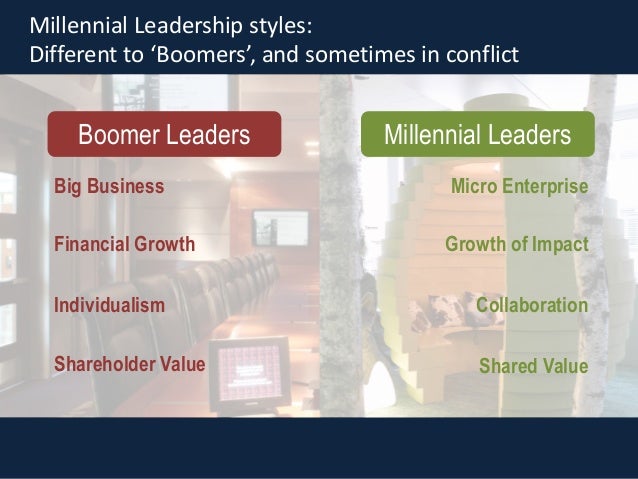 Millennial Leadership styles:
Different to ‘Boomers’, and sometimes in conflict

Boomer Leaders

Big Business

Financial Growth

Individualism

Shareholder Value

Millennial Leaders

Micro Enterprise

Growth of Impact

Collaboration

Shared Value